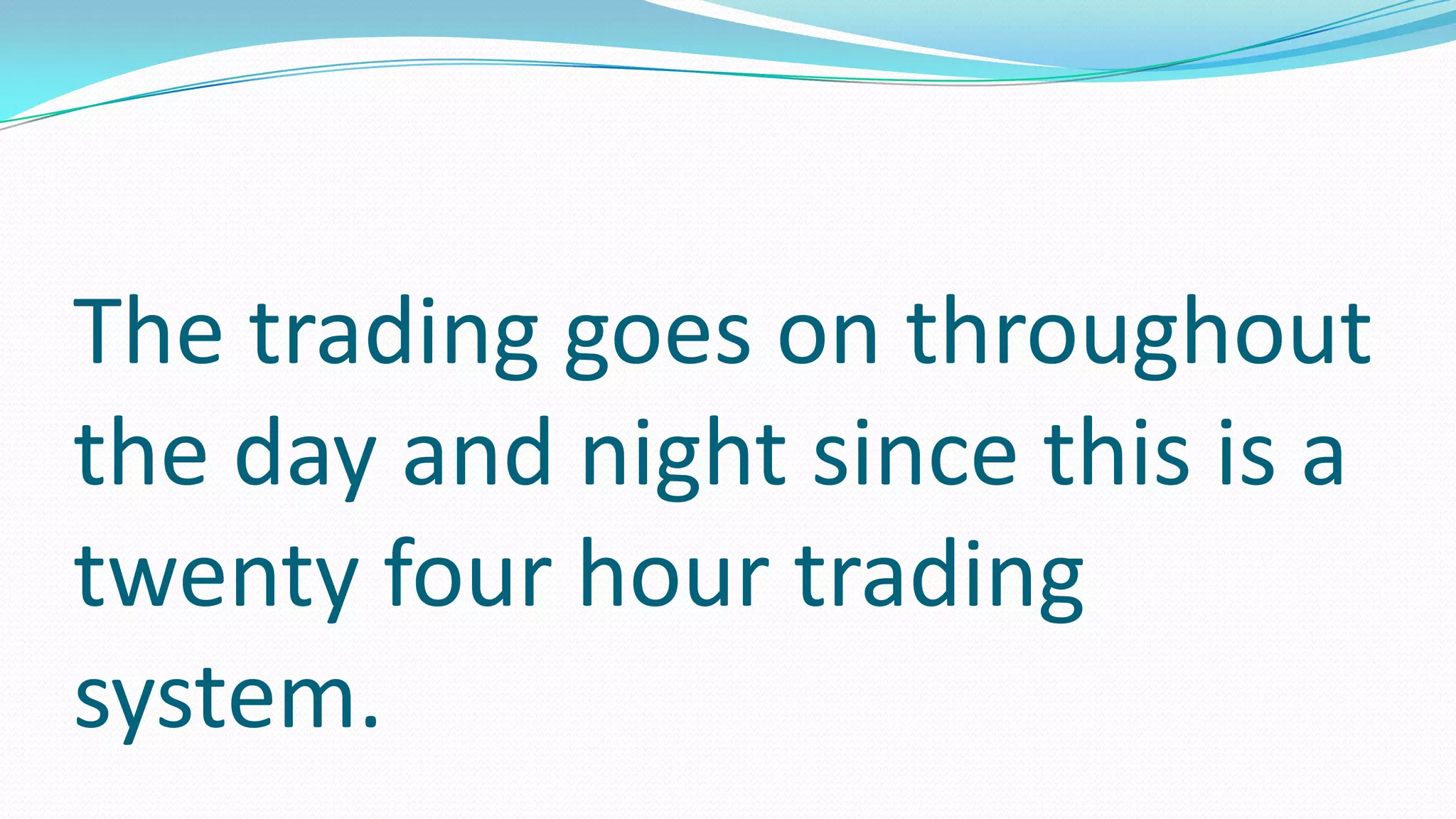 The trading goes on throughout the day and night since this is a twenty four hour trading system.